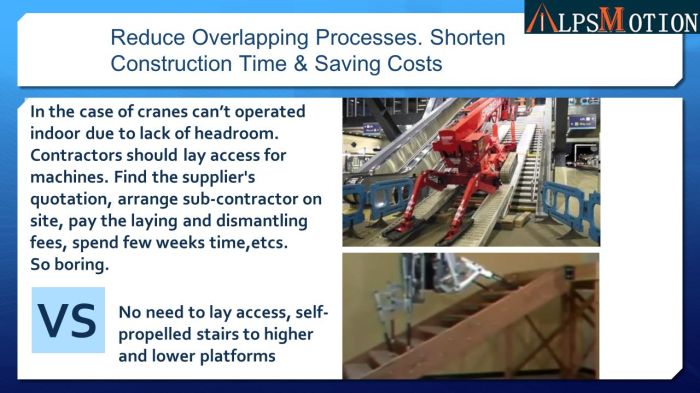 ALPSMOTION

Reduce Overlapping Processes. Shorten Construction Time & Saving Costs

In the case of cranes can't operated indoor due to lack of headroom. Contractors should lay access for machines. Find the supplier's quotation, arrange sub-contractor on site, pay the laying and dismantling fees, spend few weeks time,etcs. So boring.

VS

No need to lay access, self-propelled stairs to higher and lower platforms